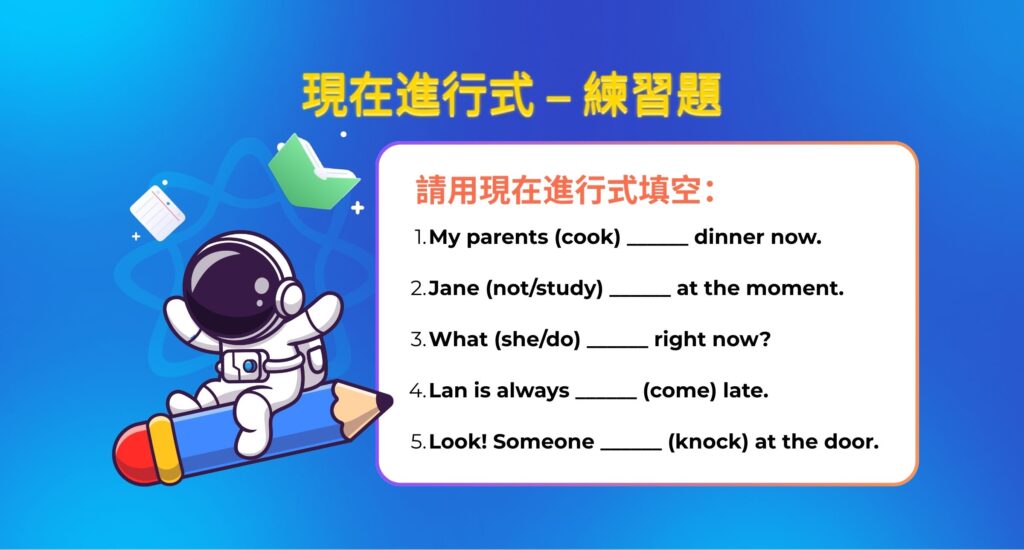 現在進行式 – 練習題

請用現在進行式填空：

1. My parents (cook) ______ dinner now.

2. Jane (not/study) ______ at the moment.

3. What (she/do) ______ right now?

4. Lan is always ______ (come) late.

5. Look! Someone ______ (knock) at the door.